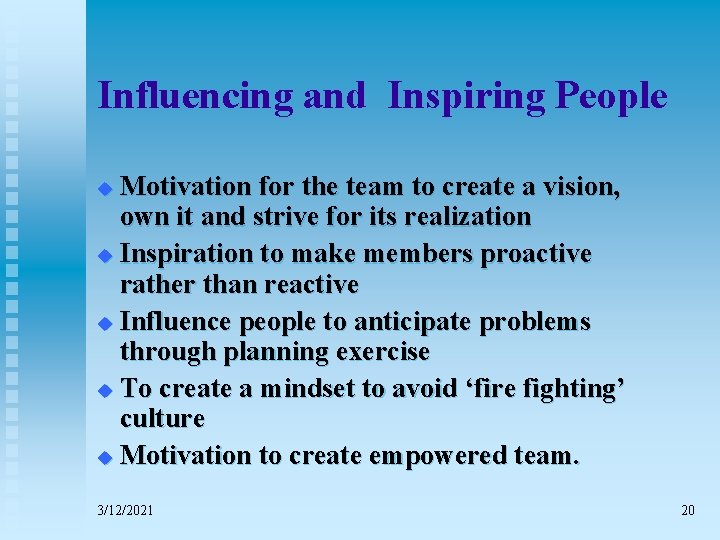 Influencing and  Inspiring People

- Motivation for the team to create a vision, own it and strive for its realization
- Inspiration to make members proactive rather than reactive
- Influence people to anticipate problems through planning exercise
- To create a mindset to avoid ‘fire fighting’ culture
- Motivation to create empowered team.

3/12/2021

20